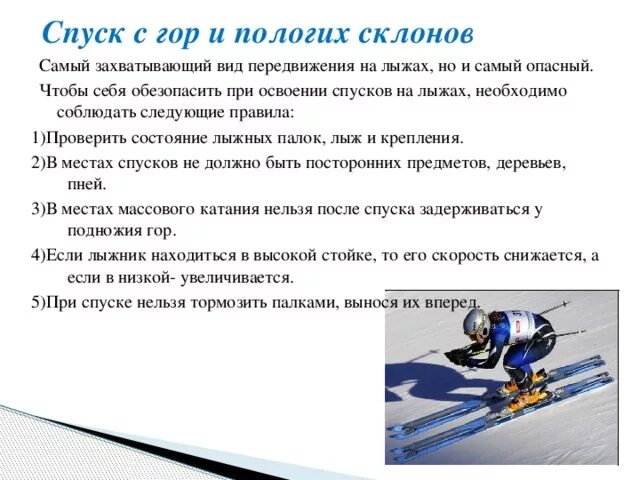 Спуск с гор и пологих склонов

Самый захватывающий вид передвижения на лыжах, но и самый опасный.

Чтобы себя обезопасить при освоении спусков на лыжах, необходимо соблюдать следующие правила:

1)Проверить состояние лыжных палок, лыж и крепления.

2)В местах спусков не должно быть посторонних предметов, деревьев, пней.

3)В местах массового катания нельзя после спуска задерживаться у подножия гор.

4)Если лыжник находиться в высокой стойке, то его скорость снижается, а если в низкой- увеличивается.

5)При спуске нельзя тормозить палками, вынося их вперед.